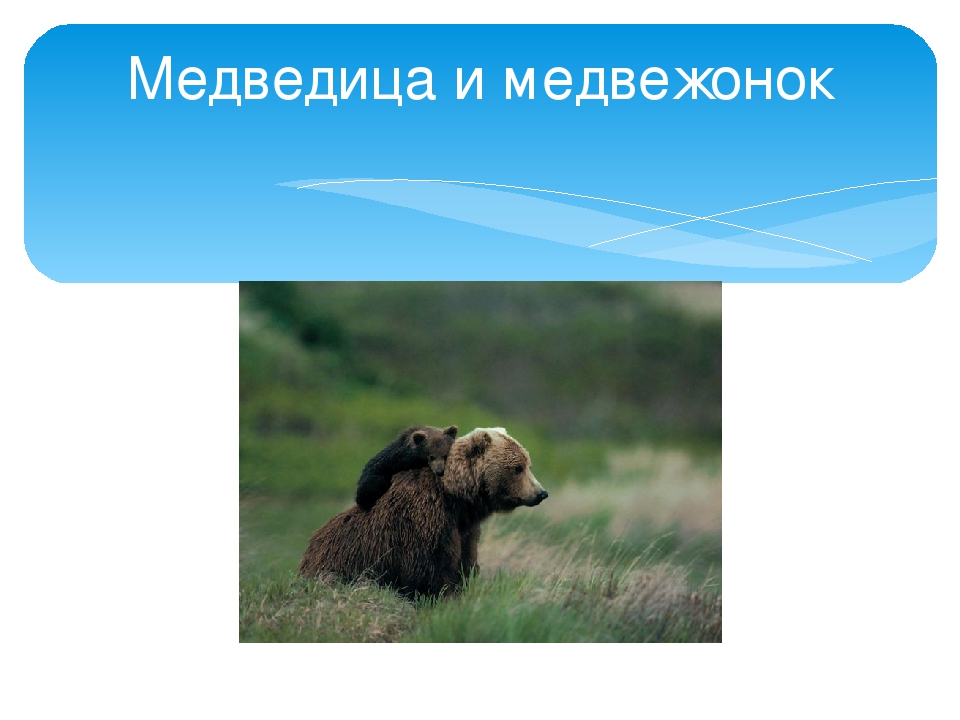 Медведица и медвежонок